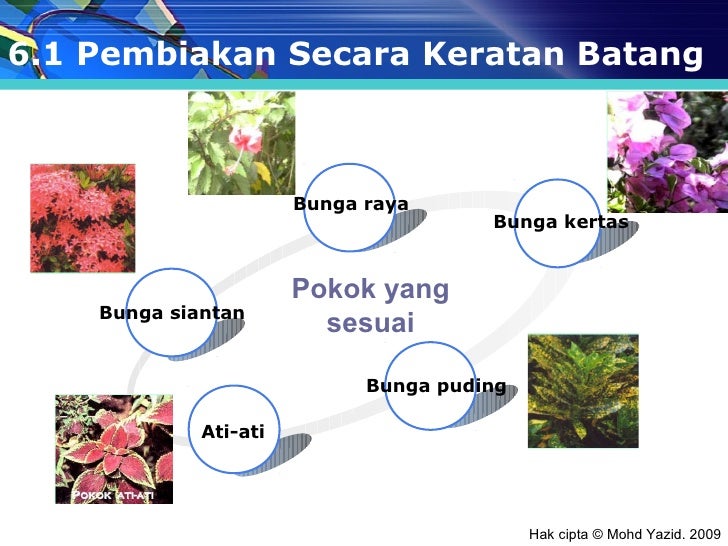 6.1 Pembiakan Secara Keratan Batang

Bunga raya

Bunga kertas

Bunga siantan

Pokok yang sesuai

Bunga puding

Ati-ati

POKOK ATI-ATI

Hak cipta © Mohd Yazid. 2009